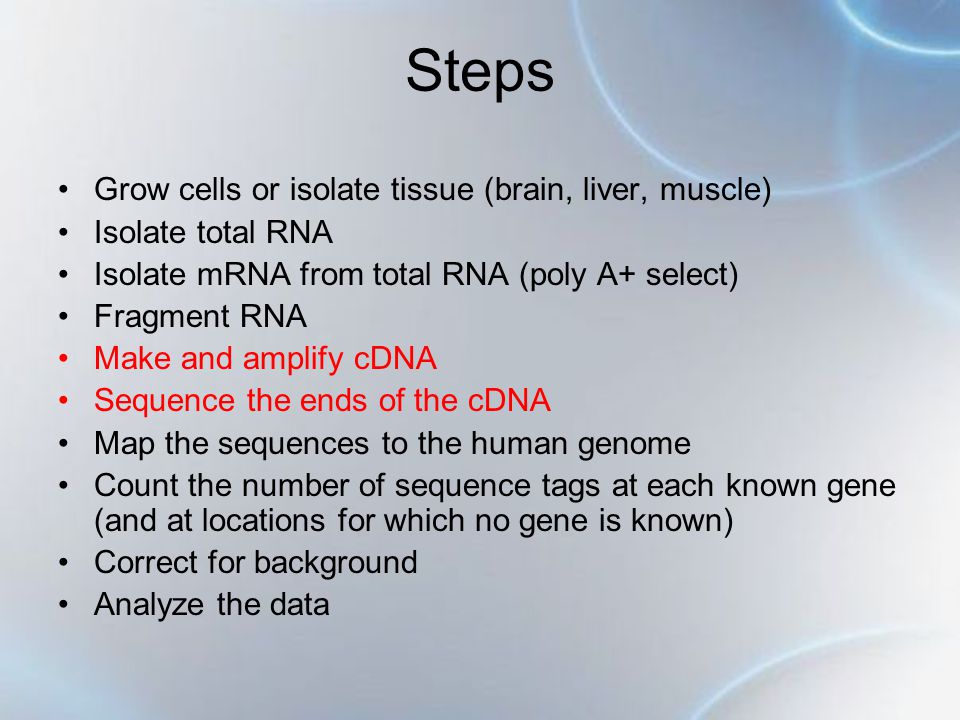 Steps

• Grow cells or isolate tissue (brain, liver, muscle)
• Isolate total RNA
• Isolate mRNA from total RNA (poly A+ select)
• Fragment RNA
• Make and amplify cDNA
• Sequence the ends of the cDNA
• Map the sequences to the human genome
• Count the number of sequence tags at each known gene (and at locations for which no gene is known)
• Correct for background
• Analyze the data